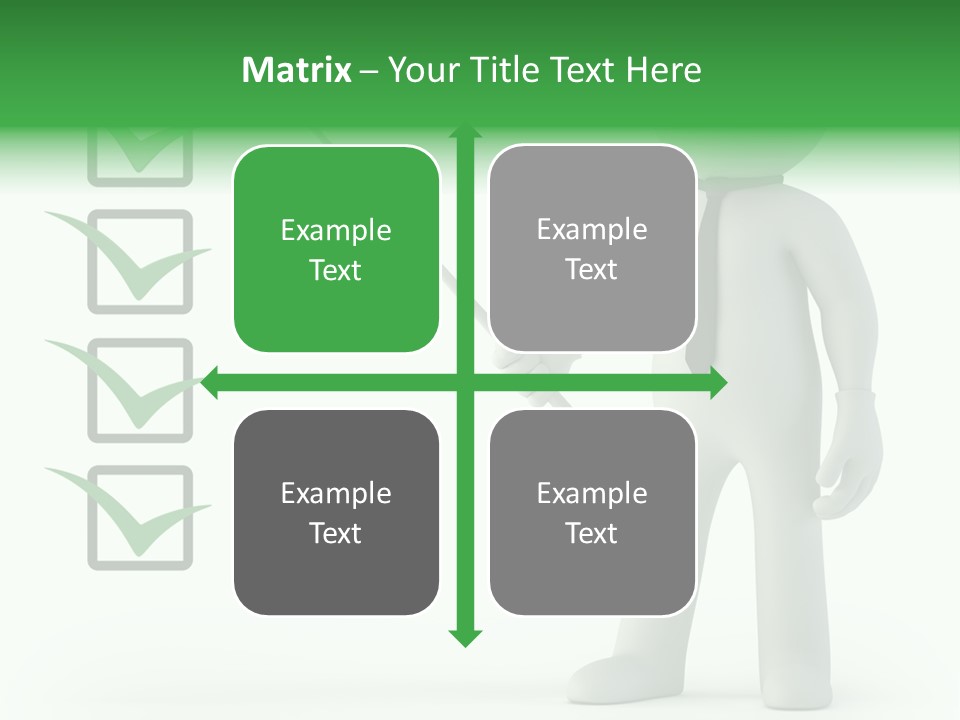 Matrix – Your Title Text Here

Example Text

Example Text

Example Text

Example Text